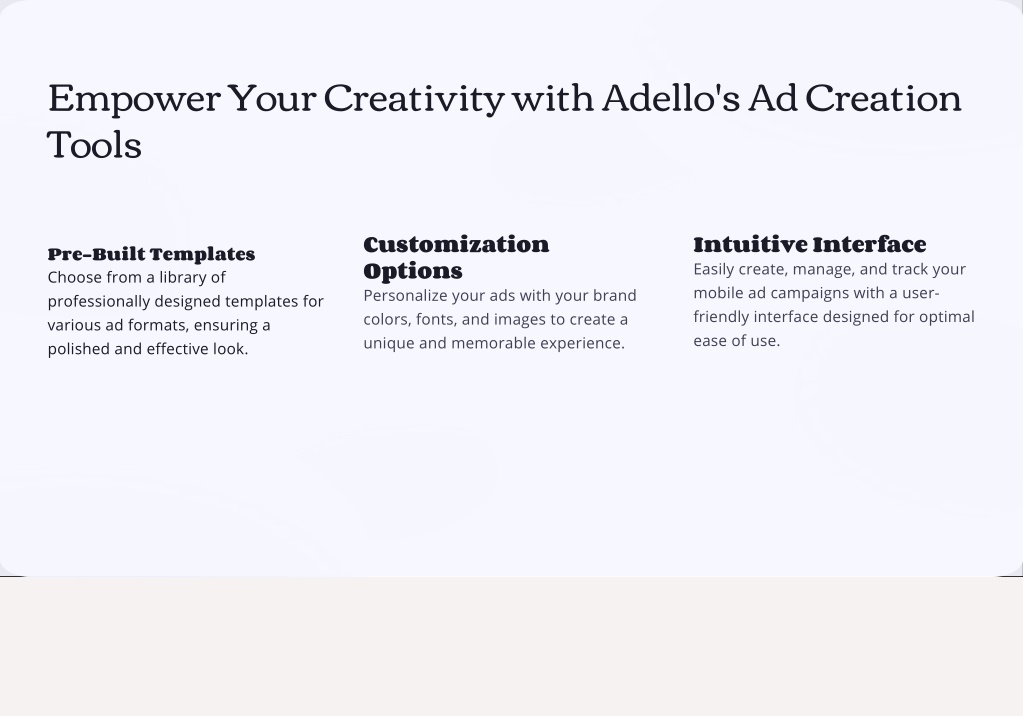 Empower Your Creativity with Adello's Ad Creation Tools

Pre-Built Templates
Choose from a library of professionally designed templates for various ad formats, ensuring a polished and effective look.

Customization Options
Personalize your ads with your brand colors, fonts, and images to create a unique and memorable experience.

Intuitive Interface
Easily create, manage, and track your mobile ad campaigns with a user-friendly interface designed for optimal ease of use.